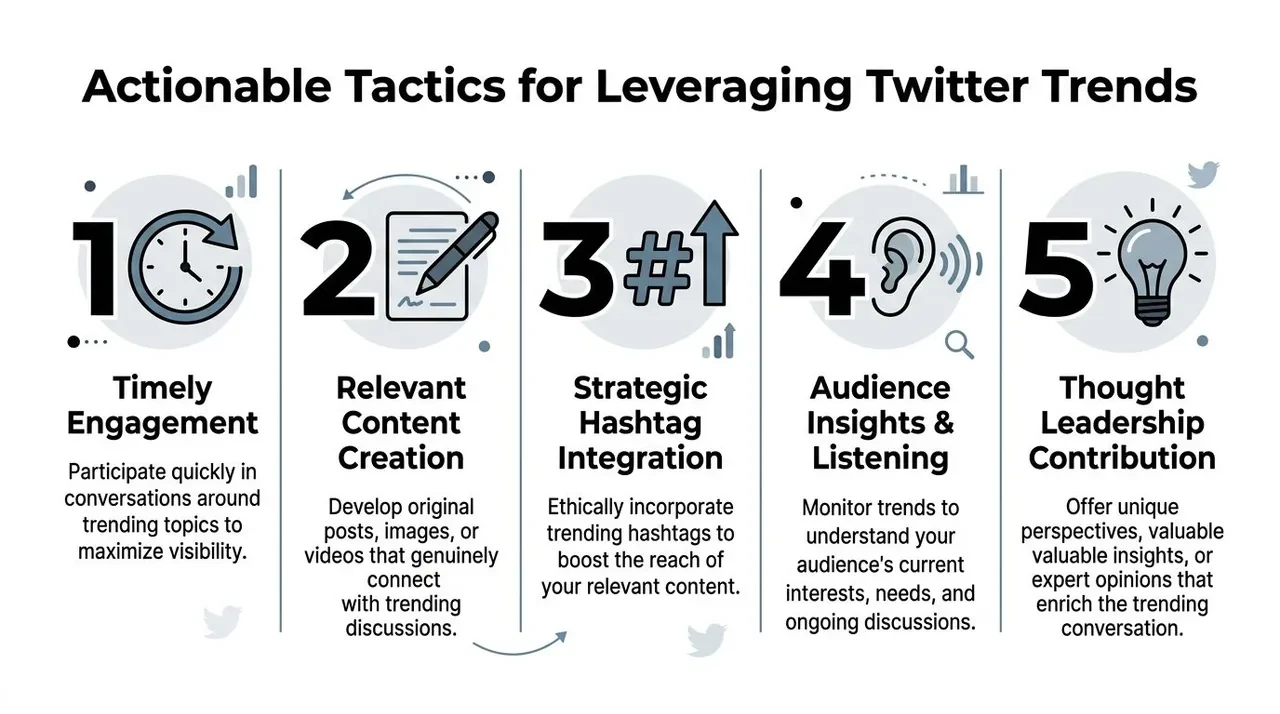 Actionable Tactics for Leveraging Twitter Trends

1

Timely Engagement

Participate quickly in conversations around trending topics to maximize visibility.

2

Relevant Content Creation

Develop original posts, images, or videos that genuinely connect with trending discussions.

3 #

Strategic Hashtag Integration

Ethically incorporate trending hashtags to boost the reach of your relevant content.

4

Audience Insights & Listening

Monitor trends to understand your audience's current interests, needs, and ongoing discussions.

5

Thought Leadership Contribution

Offer unique perspectives, valuable valuable insights, or expert opinions that enrich the trending conversation.